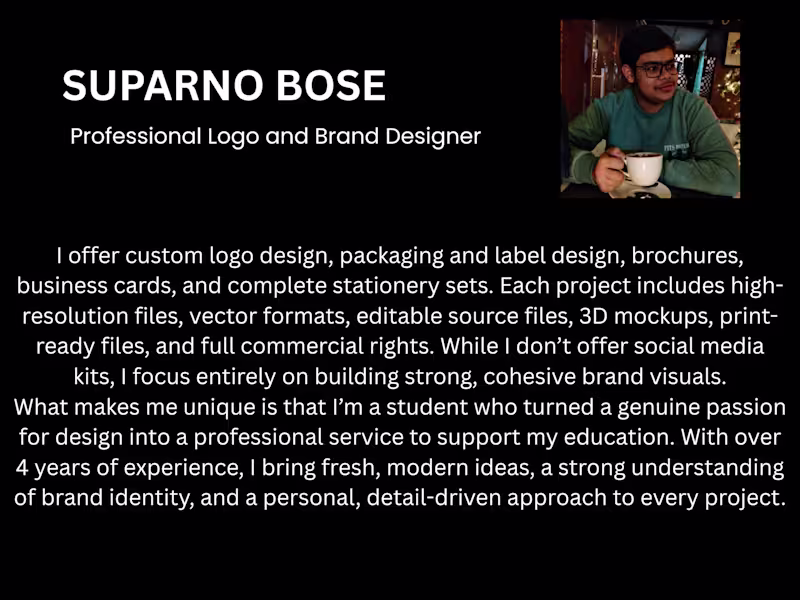 SUPARNO BOSE

Professional Logo and Brand Designer

I offer custom logo design, packaging and label design, brochures, business cards, and complete stationery sets. Each project includes high-resolution files, vector formats, editable source files, 3D mockups, print-ready files, and full commercial rights. While I don't offer social media kits, I focus entirely on building strong, cohesive brand visuals.
What makes me unique is that I'm a student who turned a genuine passion for design into a professional service to support my education. With over 4 years of experience, I bring fresh, modern ideas, a strong understanding of brand identity, and a personal, detail-driven approach to every project.